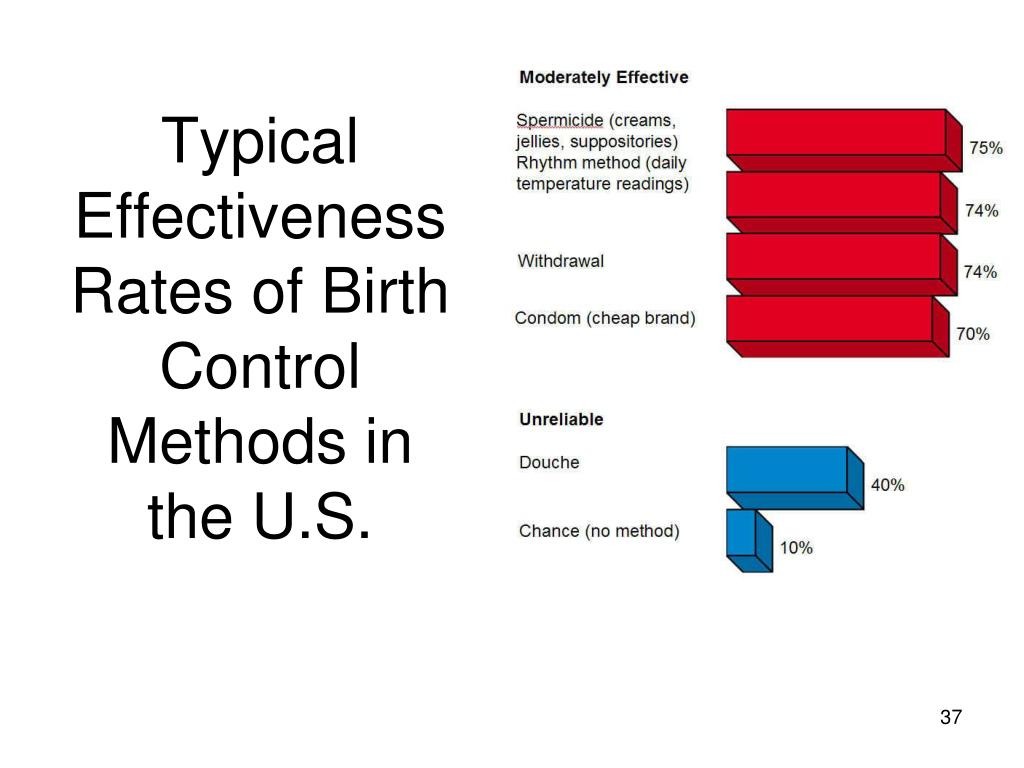 Typical Effectiveness Rates of Birth Control Methods in the U.S.

Moderately Effective

Spermicide (creams, jellies, suppositories)
75%

Rhythm method (daily temperature readings)
74%

Withdrawal
74%

Condom (cheap brand)
70%

Unreliable

Douche
40%

Chance (no method)
10%

37